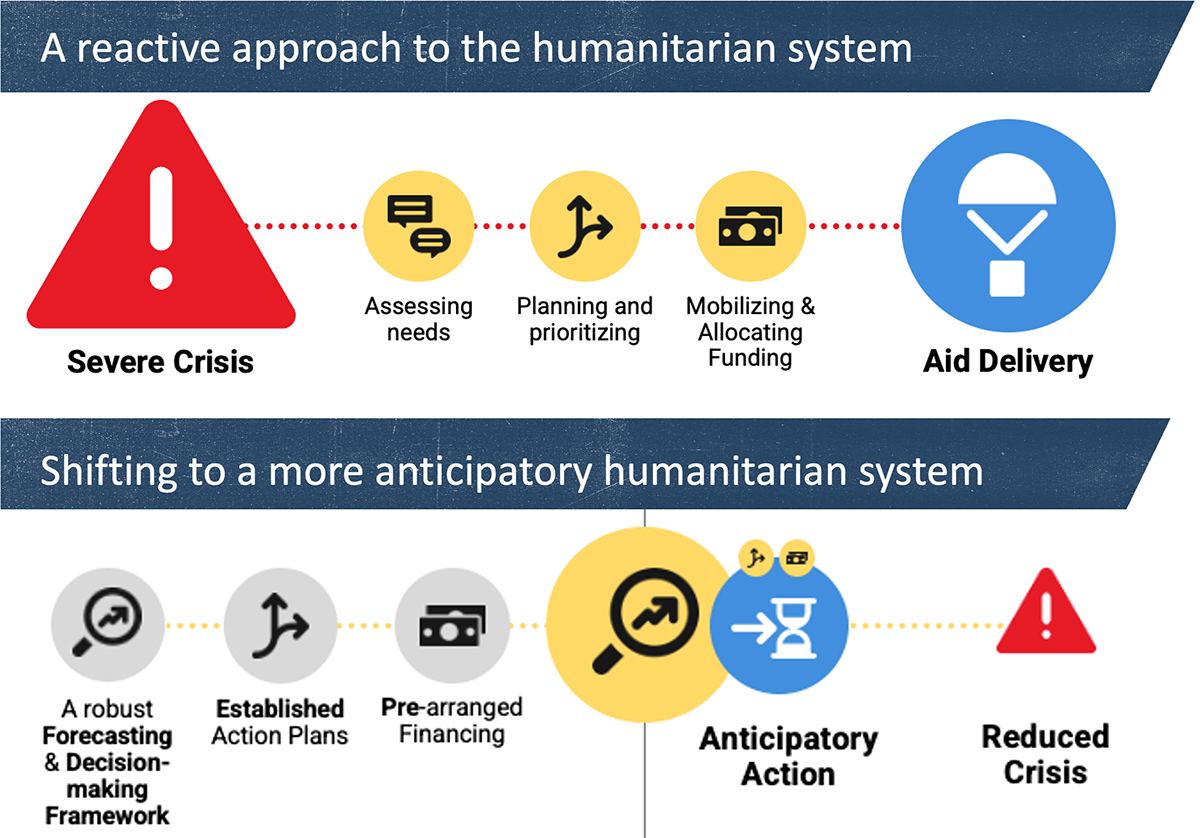 A reactive approach to the humanitarian system

Severe Crisis

Assessing needs

Planning and prioritizing

Mobilizing & Allocating Funding

Aid Delivery

Shifting to a more anticipatory humanitarian system

A robust Forecasting & Decision-making Framework

Established Action Plans

Pre-arranged Financing

Anticipatory Action

Reduced Crisis